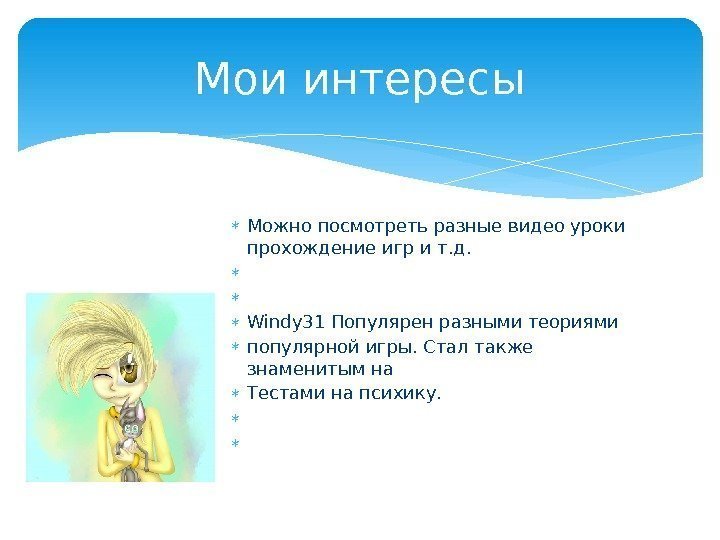 Мои интересы

Можно посмотреть разные видео уроки прохождение игр и т.д.

Windy31 Популярен разными теориями

популярной игры. Стал также знаменитым на

Тестами на психику.